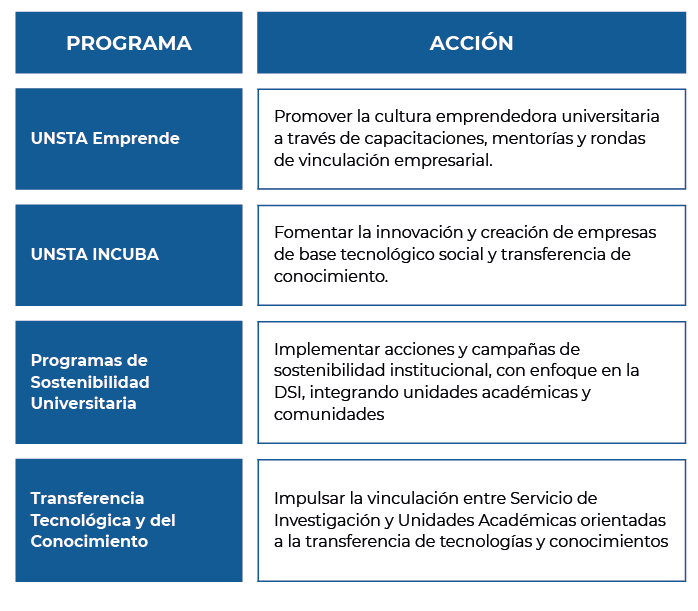 | PROGRAMA | ACCIÓN |
|---|---|
| UNSTA Emprende | Promover la cultura emprendedora universitaria a través de capacitaciones, mentorías y rondas de vinculación empresarial. |
| UNSTA INCUBA | Fomentar la innovación y creación de empresas de base tecnológico social y transferencia de conocimiento. |
| Programas de Sostenibilidad Universitaria | Implementar acciones y campañas de sostenibilidad institucional, con enfoque en la DSI, integrando unidades académicas y comunidades |
| Transferencia Tecnológica y del Conocimiento | Impulsar la vinculación entre Servicio de Investigación y Unidades Académicas orientadas a la transferencia de tecnologías y conocimientos |